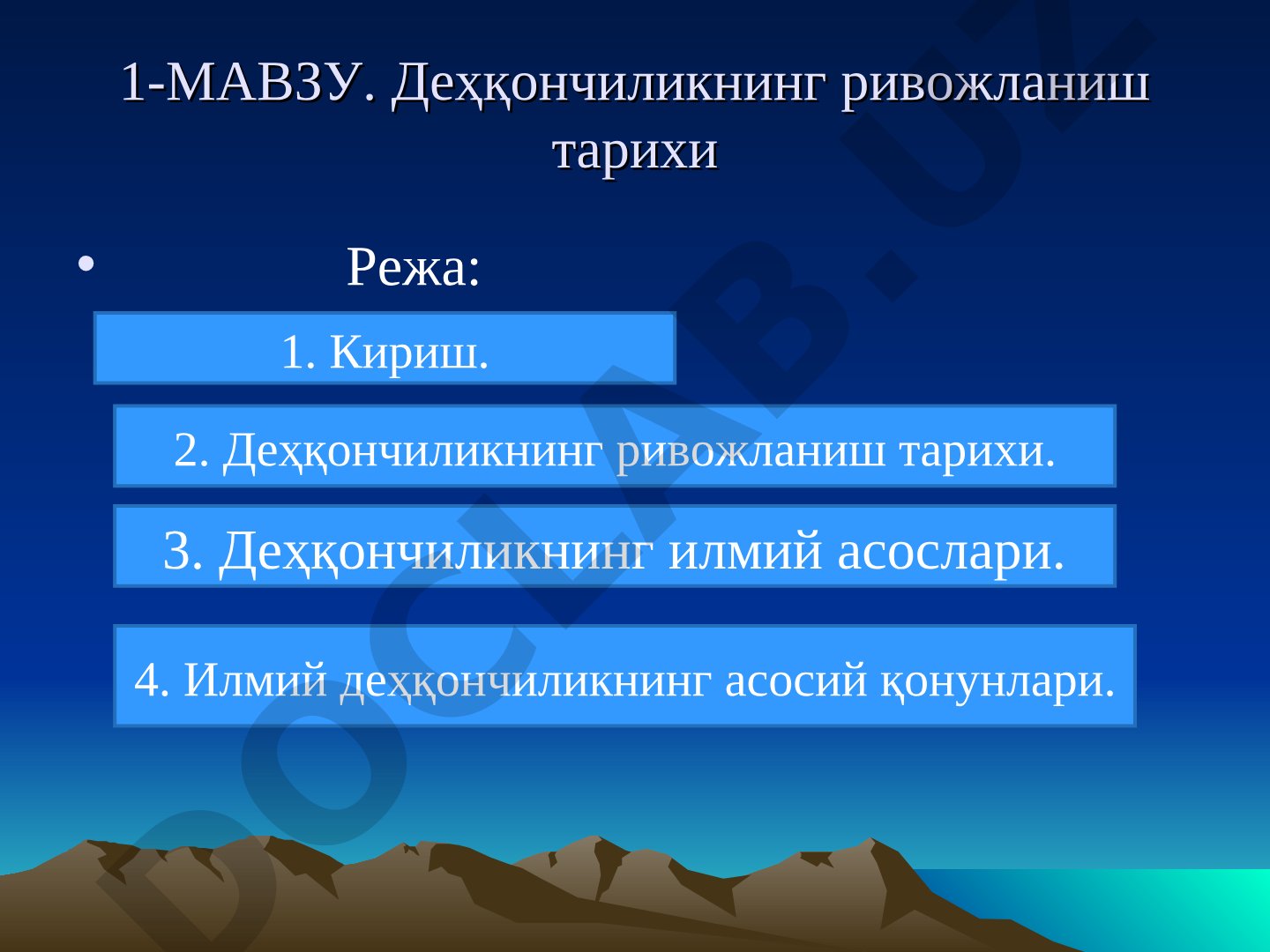 1-МАВЗУ. Деҳқончиликнинг ривожланиш тарихи

• Режа:

1. Кириш.

2. Деҳқончиликнинг ривожланиш тарихи.

3. Деҳқончиликнинг илмий асослари.

4. Илмий деҳқончиликнинг асосий қонунлари.

DOCLAB.UZ